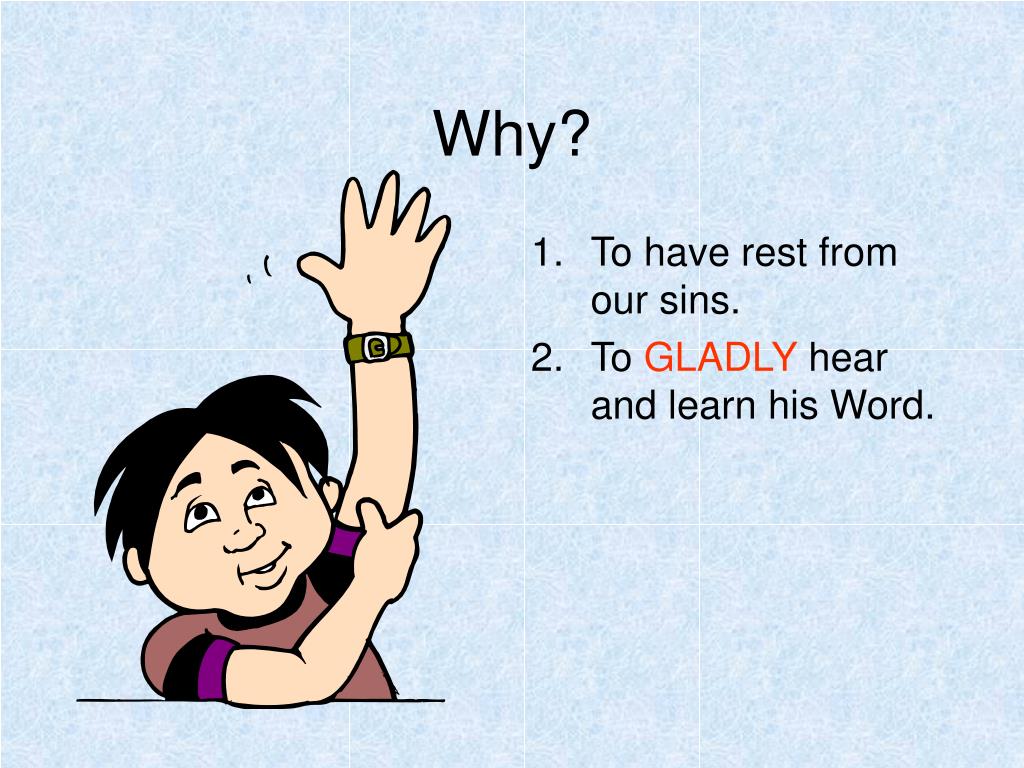 Why?

1. To have rest from our sins.
2. To GLADLY hear and learn his Word.